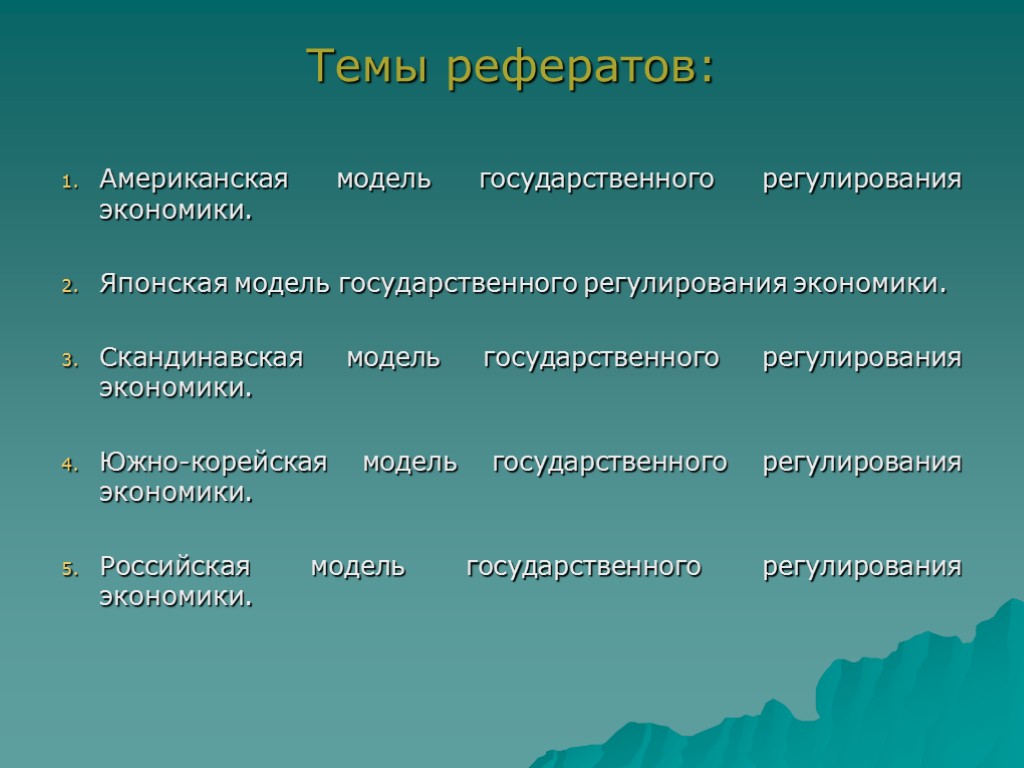 Темы рефератов:

1. Американская модель государственного регулирования экономики.

2. Японская модель государственного регулирования экономики.

3. Скандинавская модель государственного регулирования экономики.

4. Южно-корейская модель государственного регулирования экономики.

5. Российская модель государственного регулирования экономики.